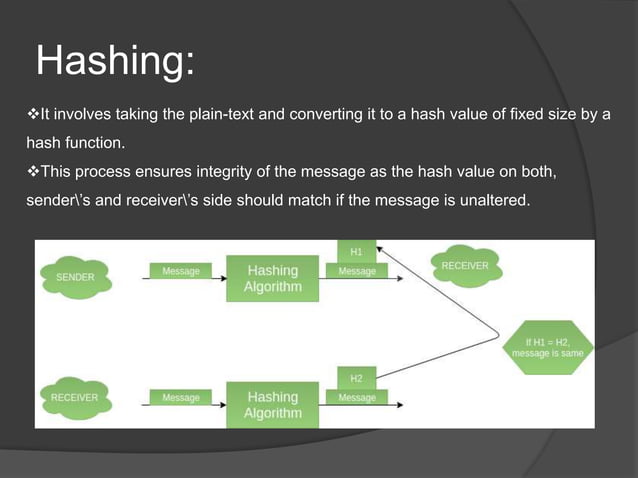 Hashing:

❖It involves taking the plain-text and converting it to a hash value of fixed size by a hash function.

❖This process ensures integrity of the message as the hash value on both, sender\'s and receiver\'s side should match if the message is unaltered.

SENDER

Message

Hashing Algorithm

H1

Message

RECEIVER

If H1 = H2, message is same

RECEIVER

Message

Hashing Algorithm

H2

Message